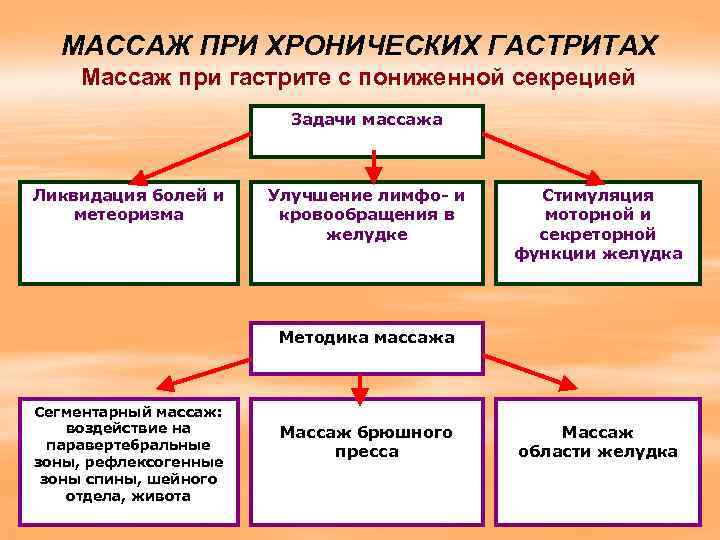 МАССАЖ ПРИ ХРОНИЧЕСКИХ ГАСТРИТАХ
Массаж при гастрите с пониженной секрецией

Задачи массажа

Ликвидация болей и метеоризма

Улучшение лимфо- и кровообращения в желудке

Стимуляция моторной и секреторной функции желудка

Методика массажа

Сегментарный массаж: воздействие на паравертебральные зоны, рефлексогенные зоны спины, шейного отдела, живота

Массаж брюшного пресса

Массаж области желудка